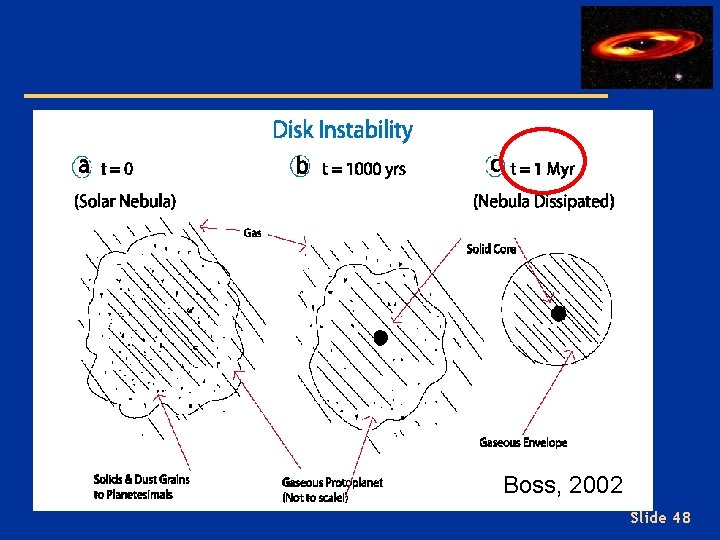 Disk Instability

a t = 0

(Solar Nebula)

b t = 1000 yrs

c t = 1 Myr

(Nebula Dissipated)

Gas

Solid Core

Gaseous Envelope

Solids & Dust Grains to Planetesimals

Gaseous Protoplanet (Not to scale!)

Boss, 2002

Slide 48